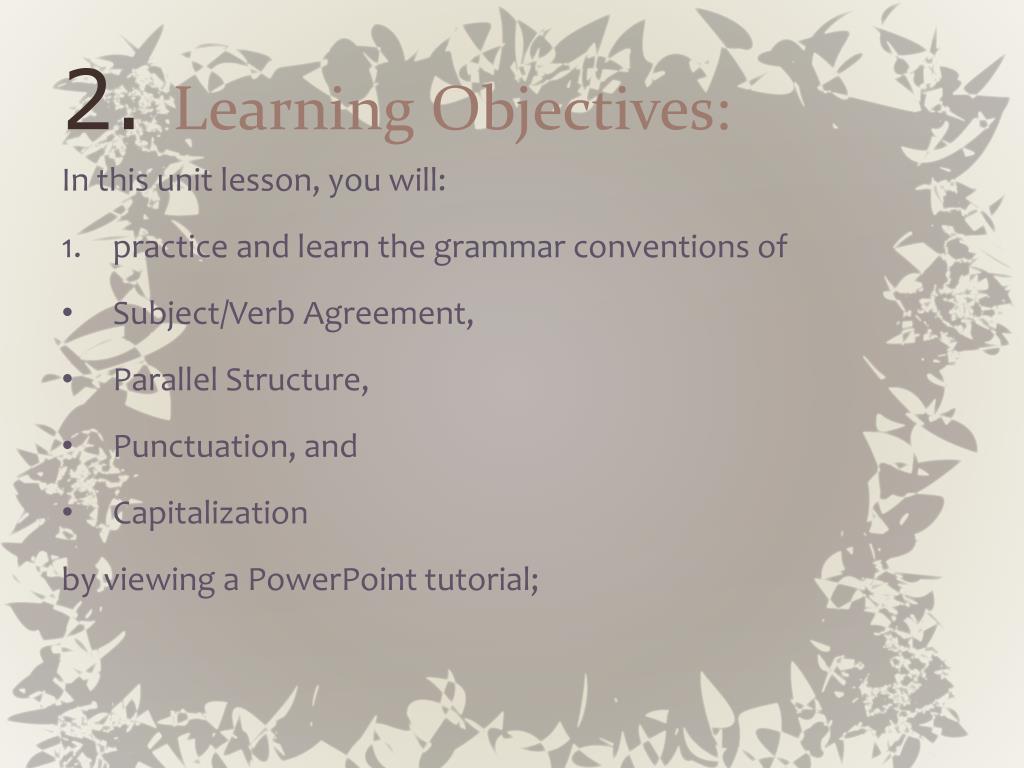 2. Learning Objectives:

In this unit lesson, you will:

1. practice and learn the grammar conventions of

• Subject/Verb Agreement,

• Parallel Structure,

• Punctuation, and

• Capitalization

by viewing a PowerPoint tutorial;